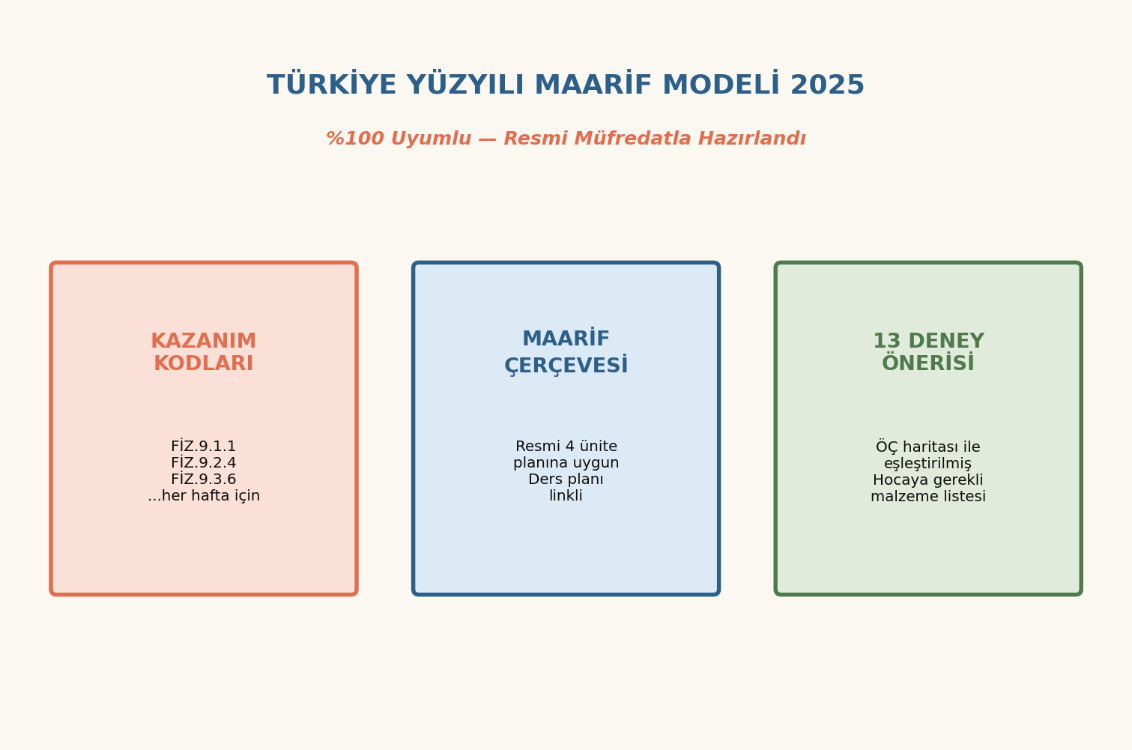 TÜRKİYE YÜZYILI MAARİF MODELİ 2025

%100 Uyumlu — Resmi Müfredatla Hazırlandı

KAZANIM KODLARI

FİZ.9.1.1
FİZ.9.2.4
FİZ.9.3.6
...her hafta için

MAARİF ÇERÇEVESİ

Resmi 4 ünite planına uygun
Ders planı linkli

13 DENEY ÖNERİSİ

ÖÇ haritası ile eşleştirilmiş
Hocaya gerekli malzeme listesi